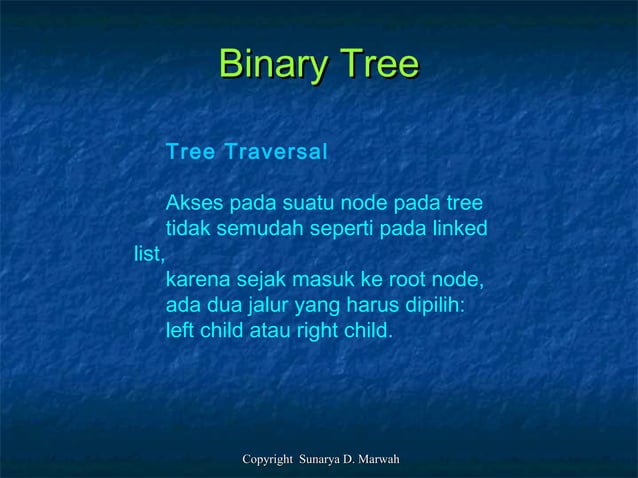 Binary Tree

Tree Traversal

Akses pada suatu node pada tree tidak semudah seperti pada linked list, karena sejak masuk ke root node, ada dua jalur yang harus dipilih: left child atau right child.

Copyright Sunarya D. Marwah